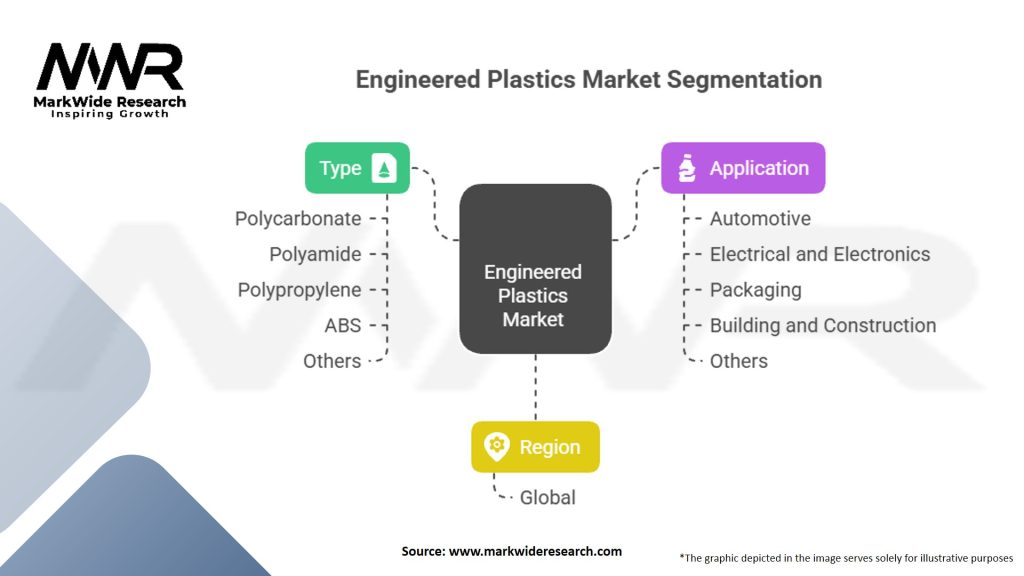 MWR
MarkWide Research
Inspiring Growth

Engineered Plastics Market Segmentation

Type
Polycarbonate
Polyamide
Polypropylene
ABS
Others

Engineered Plastics Market

Application
Automotive
Electrical and Electronics
Packaging
Building and Construction
Others

Region
Global

Source: www.markwideresearch.com

*The graphic depicted in the image serves solely for illustrative purposes